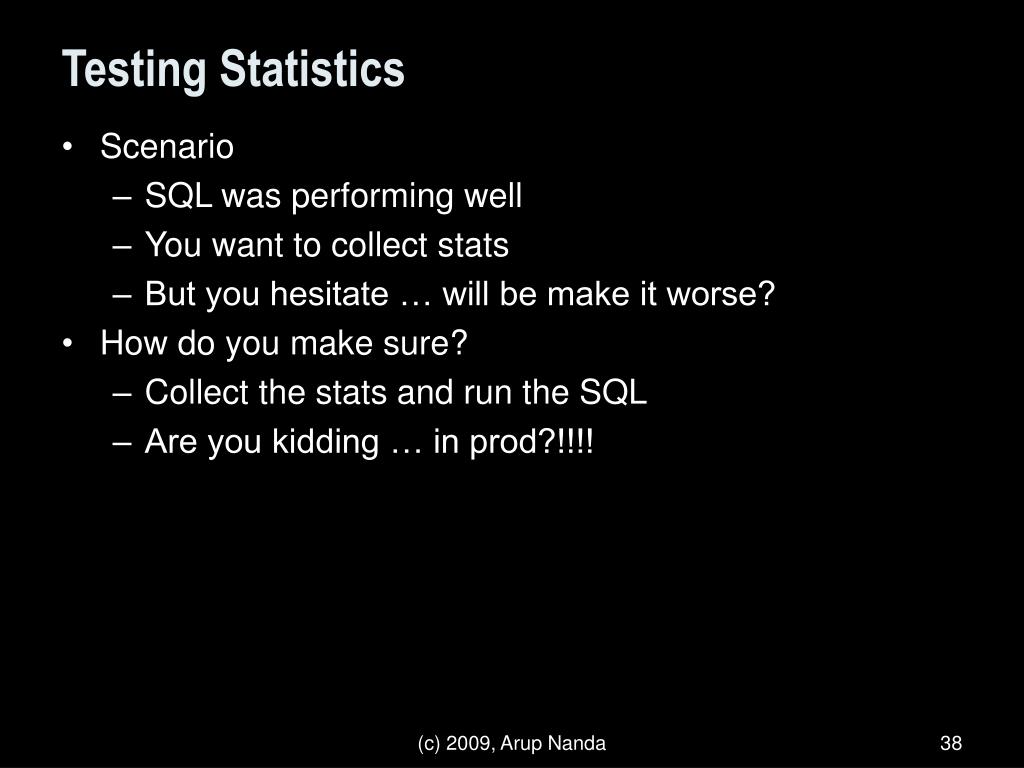 Testing Statistics

• Scenario
– SQL was performing well
– You want to collect stats
– But you hesitate … will be make it worse?
• How do you make sure?
– Collect the stats and run the SQL
– Are you kidding … in prod?!!!!

(c) 2009, Arup Nanda

38